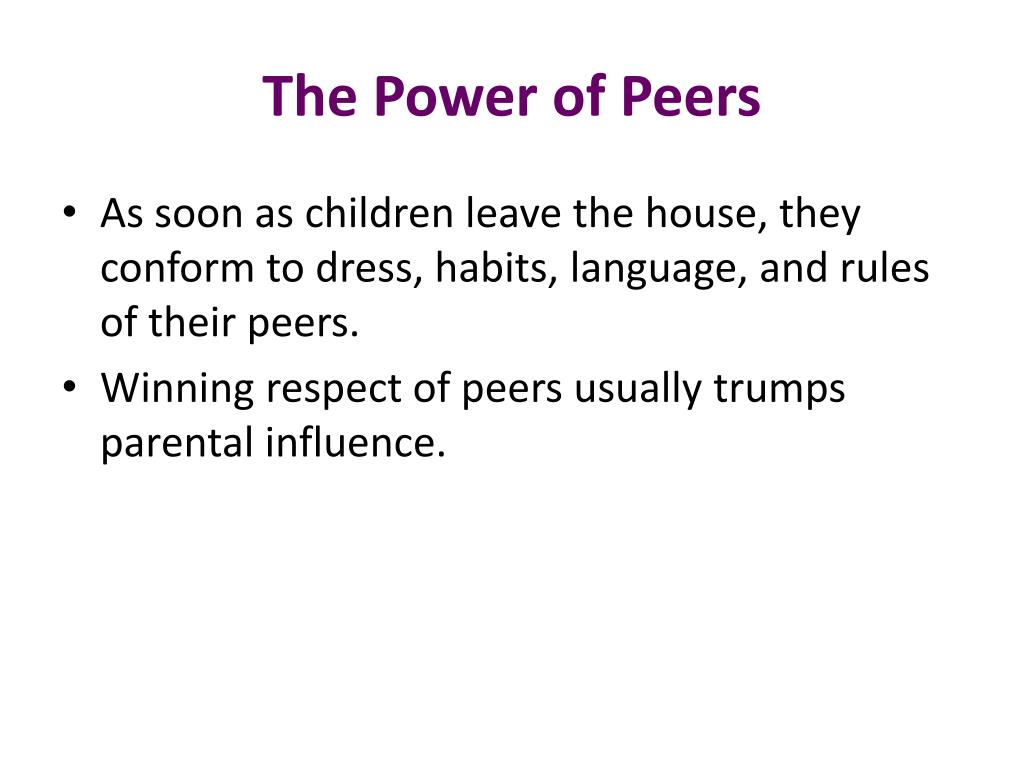 The Power of Peers

• As soon as children leave the house, they conform to dress, habits, language, and rules of their peers.
• Winning respect of peers usually trumps parental influence.